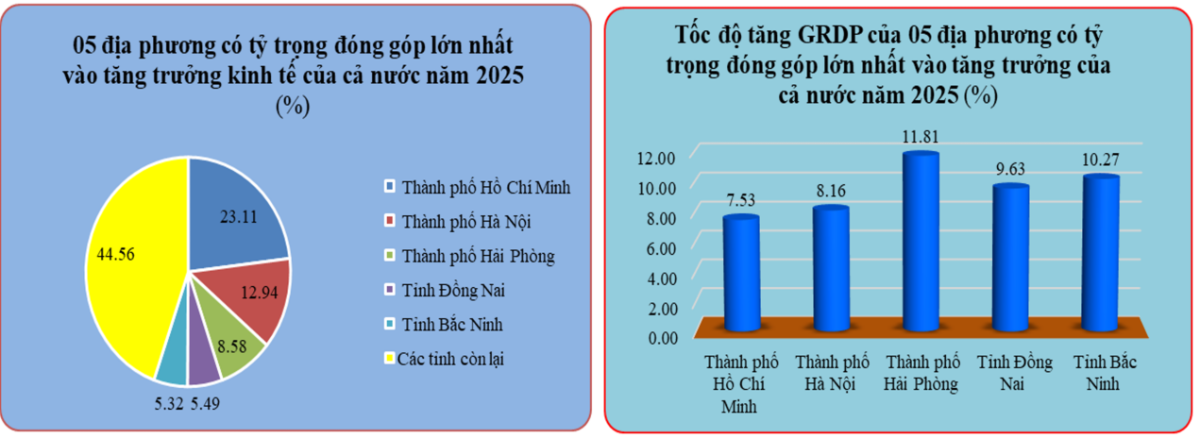 05 địa phương có tỷ trọng đóng góp lớn nhất vào tăng trưởng kinh tế của cả nước năm 2025 (%)

23.11
12.94
8.58
5.49
5.32
44.56

Thành phố Hồ Chí Minh
Thành phố Hà Nội
Thành phố Hải Phòng
Tỉnh Đồng Nai
Tỉnh Bắc Ninh
Các tỉnh còn lại

Tốc độ tăng GRDP của 05 địa phương có tỷ trọng đóng góp lớn nhất vào tăng trưởng của cả nước năm 2025 (%)

12.00
10.00
8.00
6.00
4.00
2.00
0.00

7.53
8.16
11.81
9.63
10.27

Thành phố Hồ Chí Minh
Thành phố Hà Nội
Thành phố Hải Phòng
Tỉnh Đồng Nai
Tỉnh Bắc Ninh